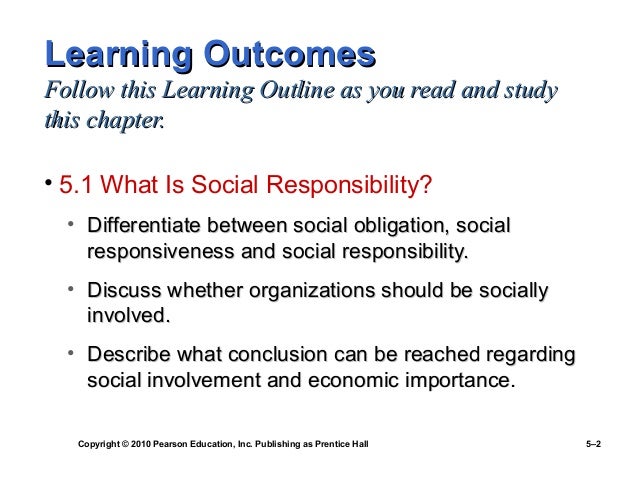 Learning Outcomes
Follow this Learning Outline as you read and study this chapter.

• 5.1 What Is Social Responsibility?

• Differentiate between social obligation, social responsiveness and social responsibility.

• Discuss whether organizations should be socially involved.

• Describe what conclusion can be reached regarding social involvement and economic importance.

Copyright © 2010 Pearson Education, Inc. Publishing as Prentice Hall

5–2